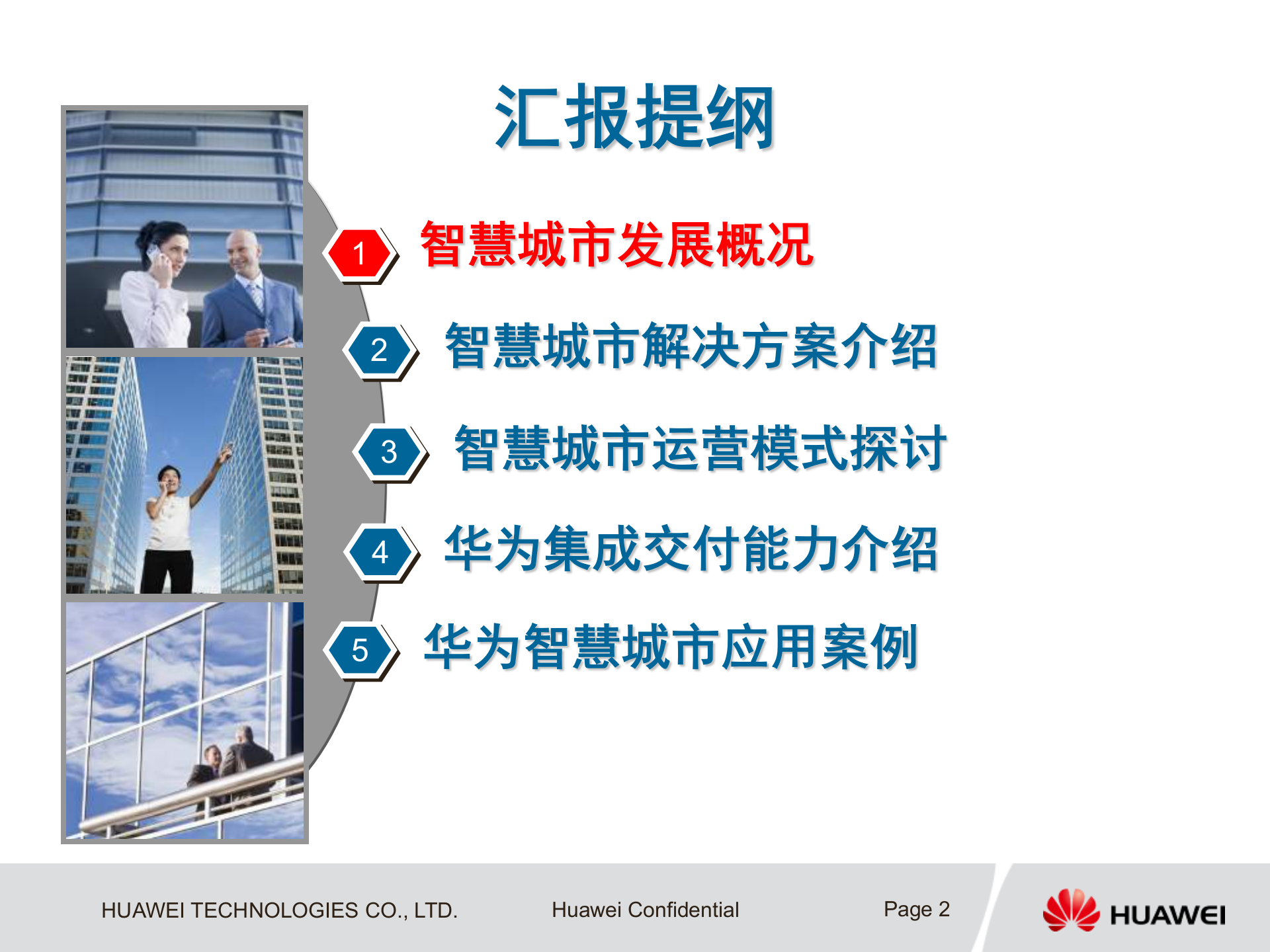 汇报提纲

1 智慧城市发展概况

2 智慧城市解决方案介绍

3 智慧城市运营模式探讨

4 华为集成交付能力介绍

5 华为智慧城市应用案例

HUAWEI TECHNOLOGIES CO., LTD.

Huawei Confidential

Page 2

HUAWEI